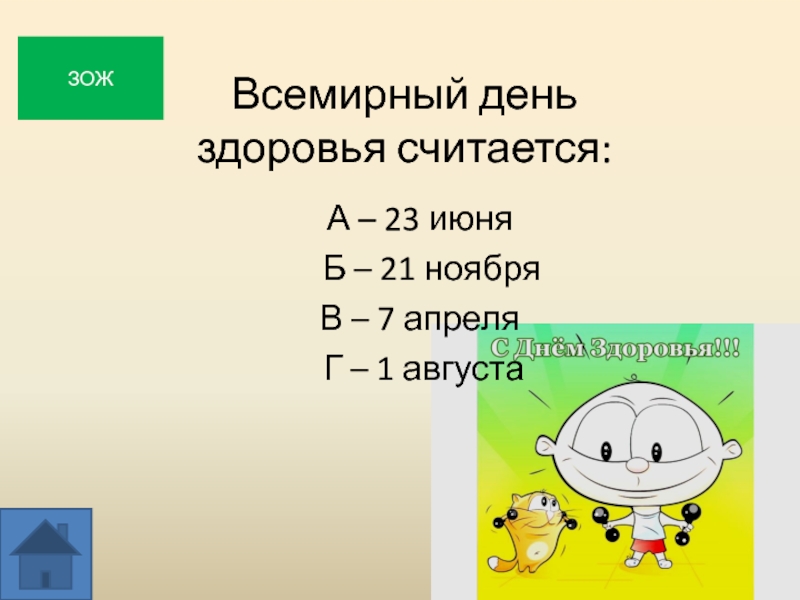 ЗОЖ

Всемирный день здоровья считается:

А – 23 июня

Б – 21 ноября

В – 7 апреля

Г – 1 августа

С Днём Здоровья!!!